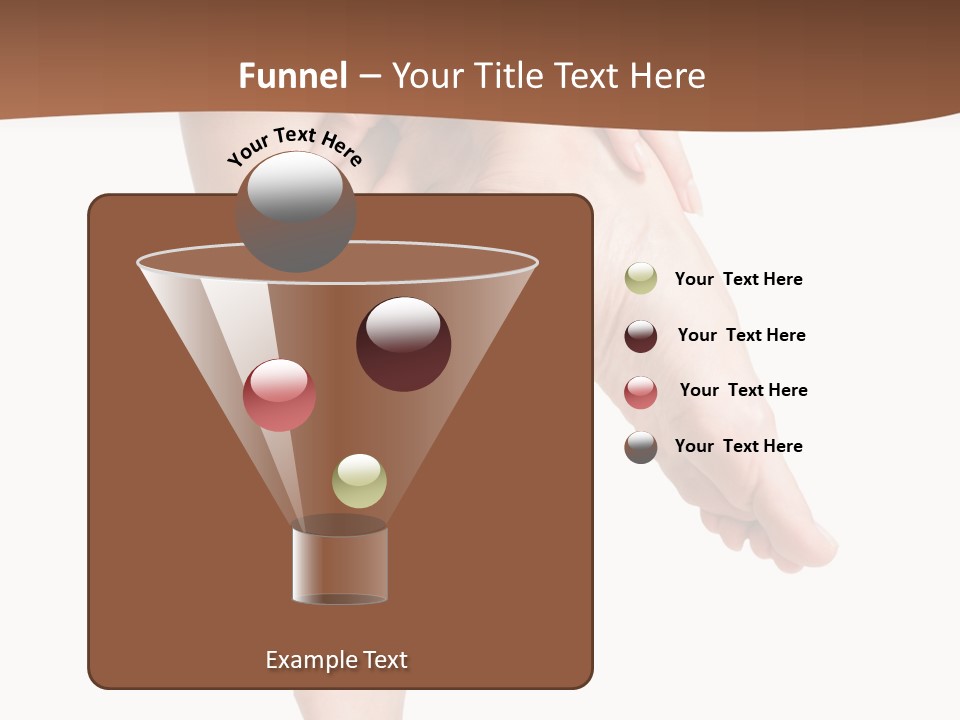 Funnel – Your Title Text Here

Your Text Here

Your Text Here

Your Text Here

Your Text Here

Your Text Here

Example Text